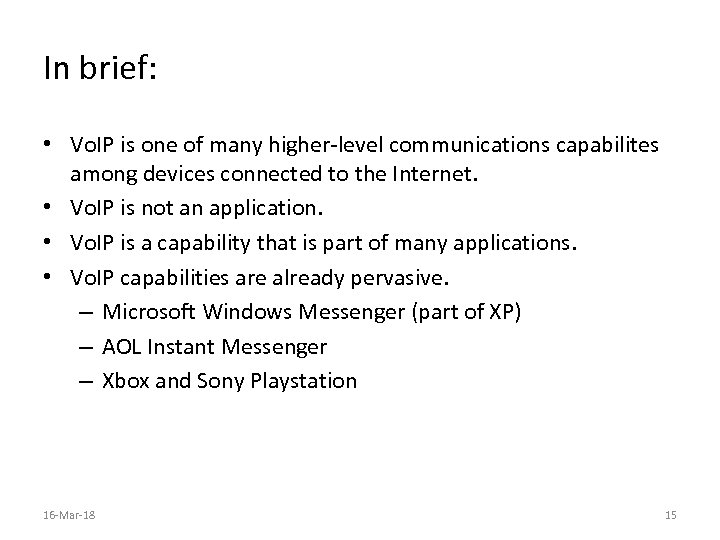 In brief:

• VoIP is one of many higher-level communications capabilites among devices connected to the Internet.
• VoIP is not an application.
• VoIP is a capability that is part of many applications.
• VoIP capabilities are already pervasive.
  – Microsoft Windows Messenger (part of XP)
  – AOL Instant Messenger
  – Xbox and Sony Playstation

16-Mar-18

15